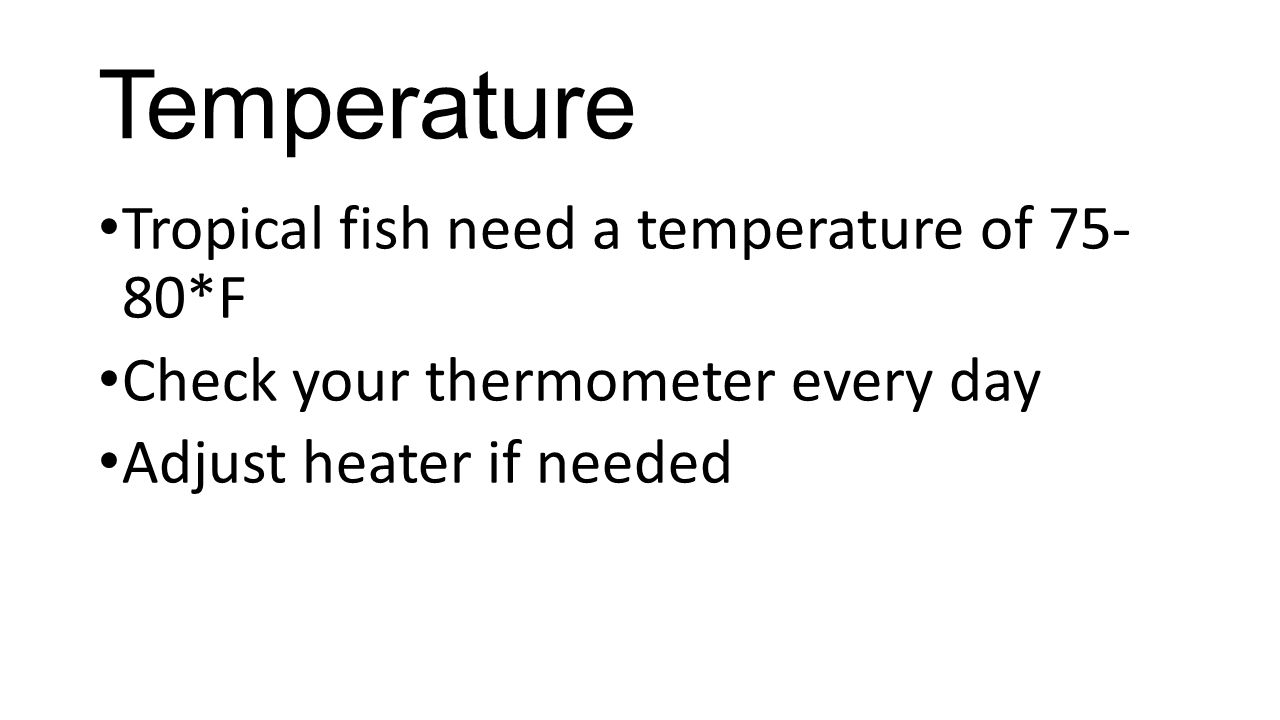 Temperature

• Tropical fish need a temperature of 75-80*F
• Check your thermometer every day
• Adjust heater if needed